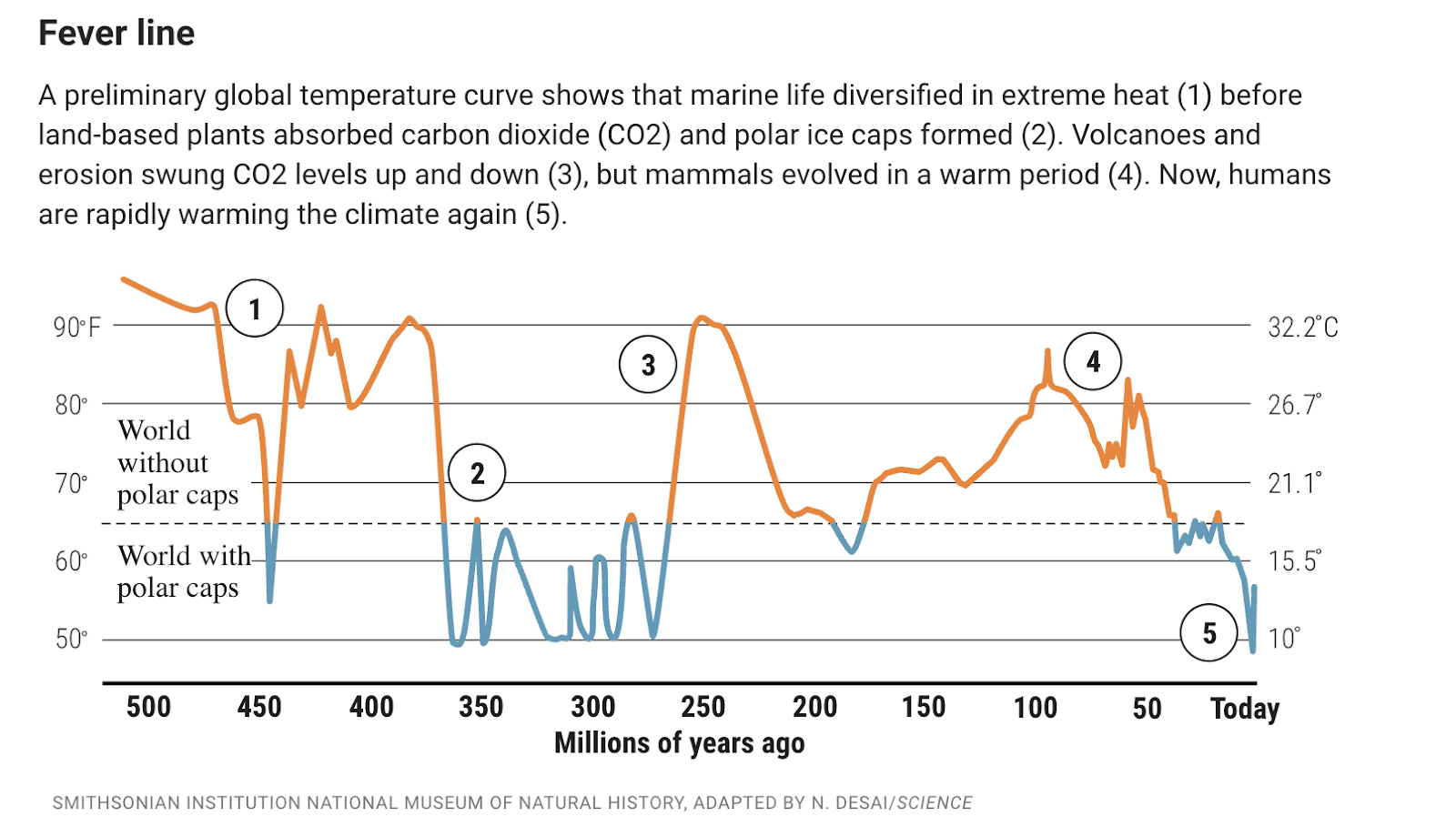 Fever line

A preliminary global temperature curve shows that marine life diversified in extreme heat (1) before land-based plants absorbed carbon dioxide (CO2) and polar ice caps formed (2). Volcanoes and erosion swung CO2 levels up and down (3), but mammals evolved in a warm period (4). Now, humans are rapidly warming the climate again (5).

90°F
80°
70°
60°
50°

32.2°C
26.7°
21.1°
15.5°
10°

1
2
3
4
5

World without polar caps

World with polar caps

500 450 400 350 300 250 200 150 100 50 Today

Millions of years ago

SMITHSONIAN INSTITUTION NATIONAL MUSEUM OF NATURAL HISTORY, ADAPTED BY N. DESAI/SCIENCE